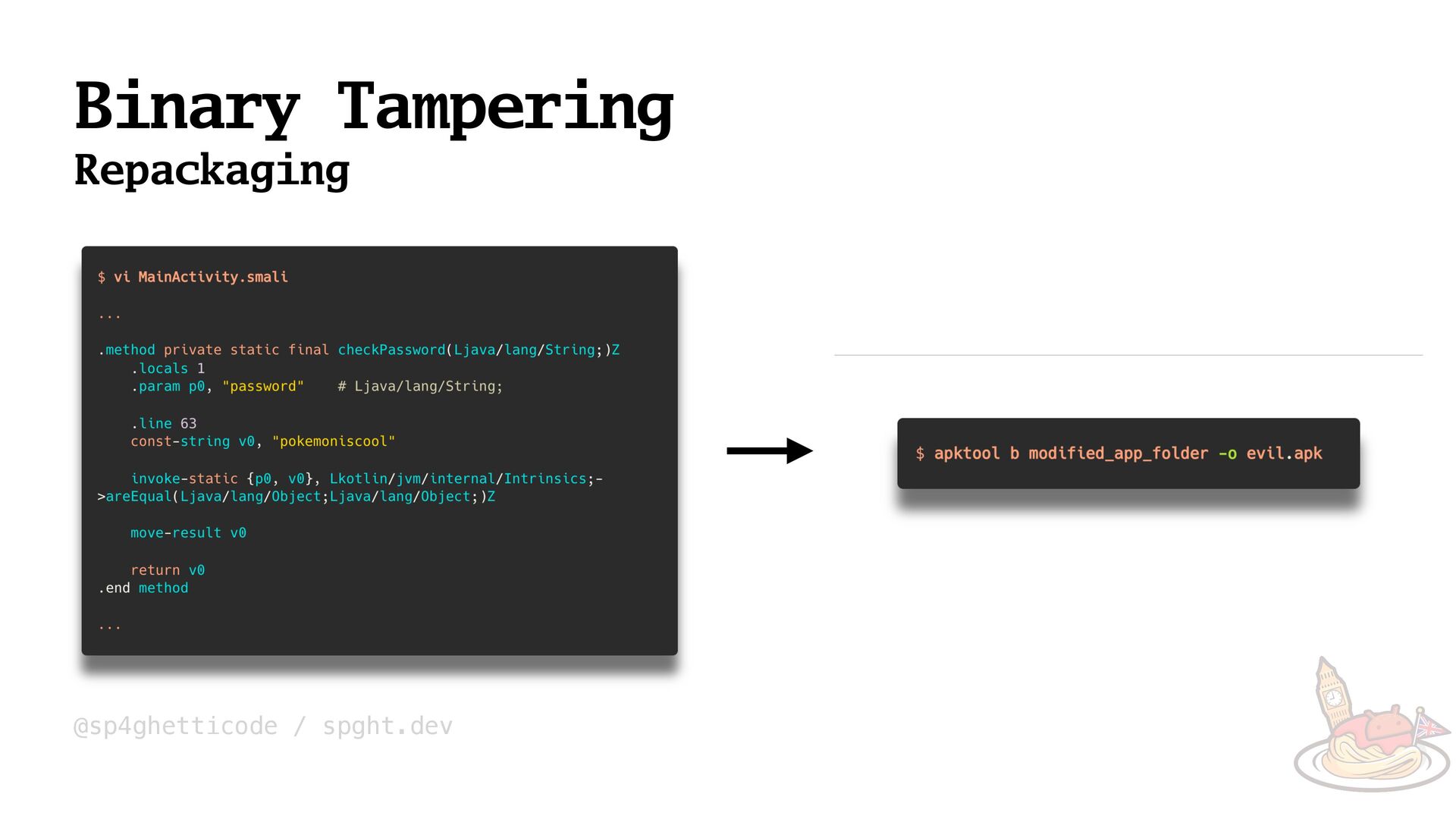 Binary Tampering
Repackaging

$ vi MainActivity.smali

...

.method private static final checkPassword(Ljava/lang/String;)Z
    .locals 1
    .param p0, "password"    # Ljava/lang/String;

    .line 63
    const-string v0, "pokemoniscool"

    invoke-static {p0, v0}, Lkotlin/jvm/internal/Intrinsics;->areEqual(Ljava/lang/Object;Ljava/lang/Object;)Z

    move-result v0

    return v0
.end method

...

$ apktool b modified_app_folder -o evil.apk

@sp4ghetticode / spght.dev